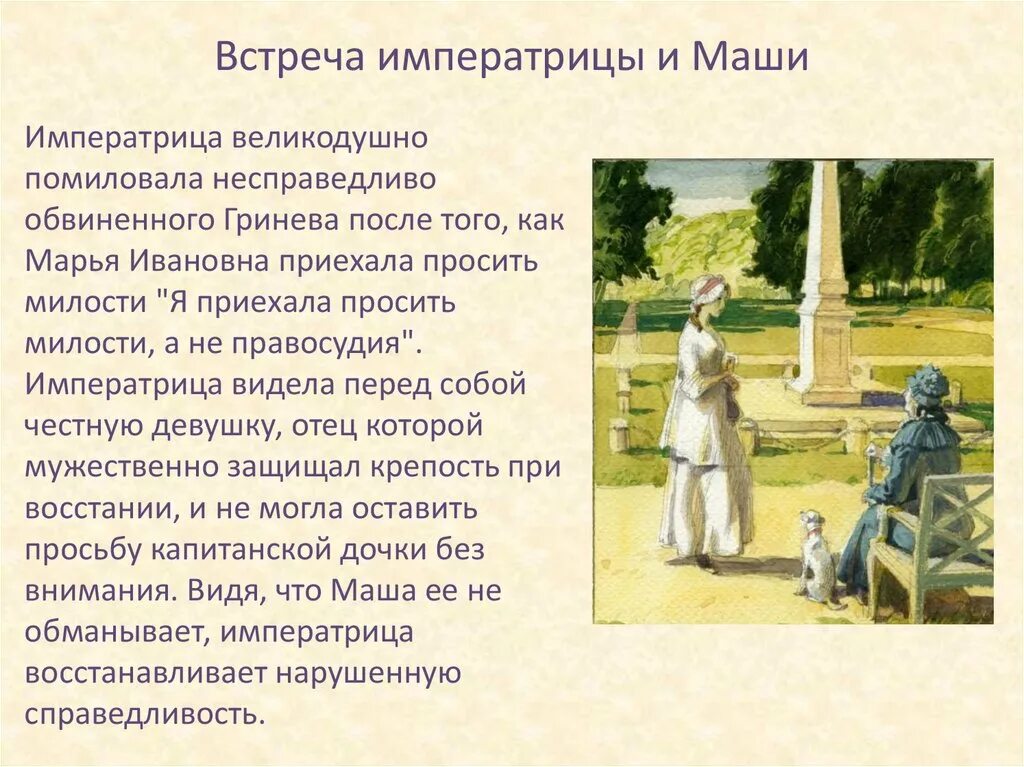 Встреча императрицы и Маши

Императрица великодушно помиловала несправедливо обвиненного Гринева после того, как Марья Ивановна приехала просить милости "Я приехала просить милости, а не правосудия". Императрица видела перед собой честную девушку, отец которой мужественно защищал крепость при восстании, и не могла оставить просьбу капитанской дочки без внимания. Видя, что Маша ее не обманывает, императрица восстанавливает нарушенную справедливость.